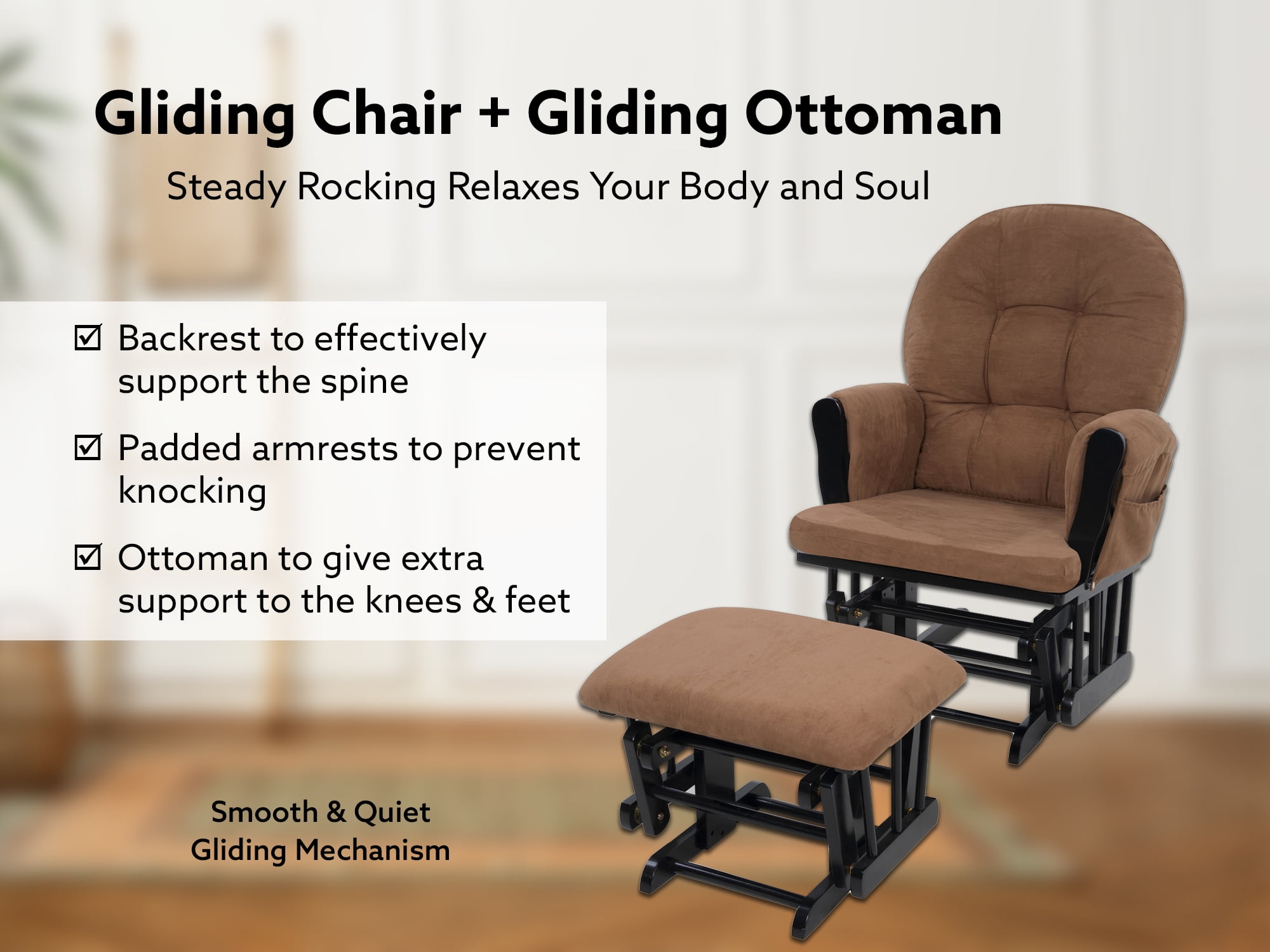 Gliding Chair + Gliding Ottoman

Steady Rocking Relaxes Your Body and Soul

☑ Backrest to effectively support the spine

☑ Padded armrests to prevent knocking

☑ Ottoman to give extra support to the knees & feet

Smooth & Quiet Gliding Mechanism